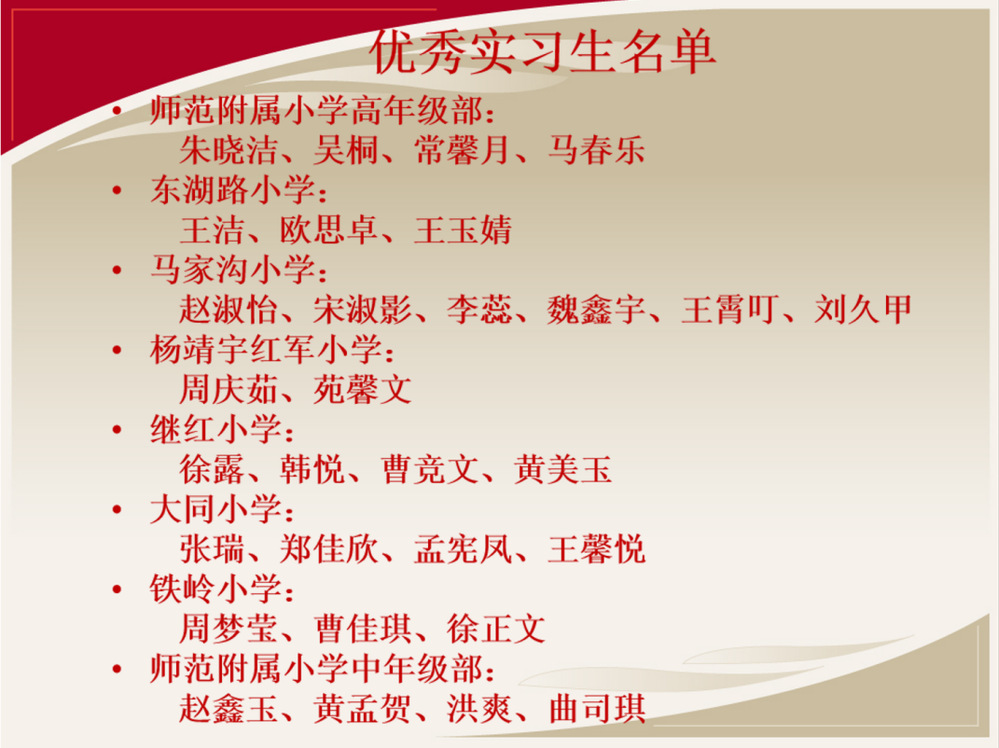 优秀实习生名单

• 师范附属小学高年级部：
朱晓洁、吴桐、常馨月、马春乐
• 东湖路小学：
王洁、欧思卓、王玉婧
• 马家沟小学：
赵淑怡、宋淑影、李蕊、魏鑫宇、王霄叮、刘久甲
• 杨靖宇红军小学：
周庆茹、苑馨文
• 继红小学：
徐露、韩悦、曹竞文、黄美玉
• 大同小学：
张瑞、郑佳欣、孟宪凤、王馨悦
• 铁岭小学：
周梦莹、曹佳琪、徐正文
• 师范附属小学中年级部：
赵鑫玉、黄孟贺、洪爽、曲司琪